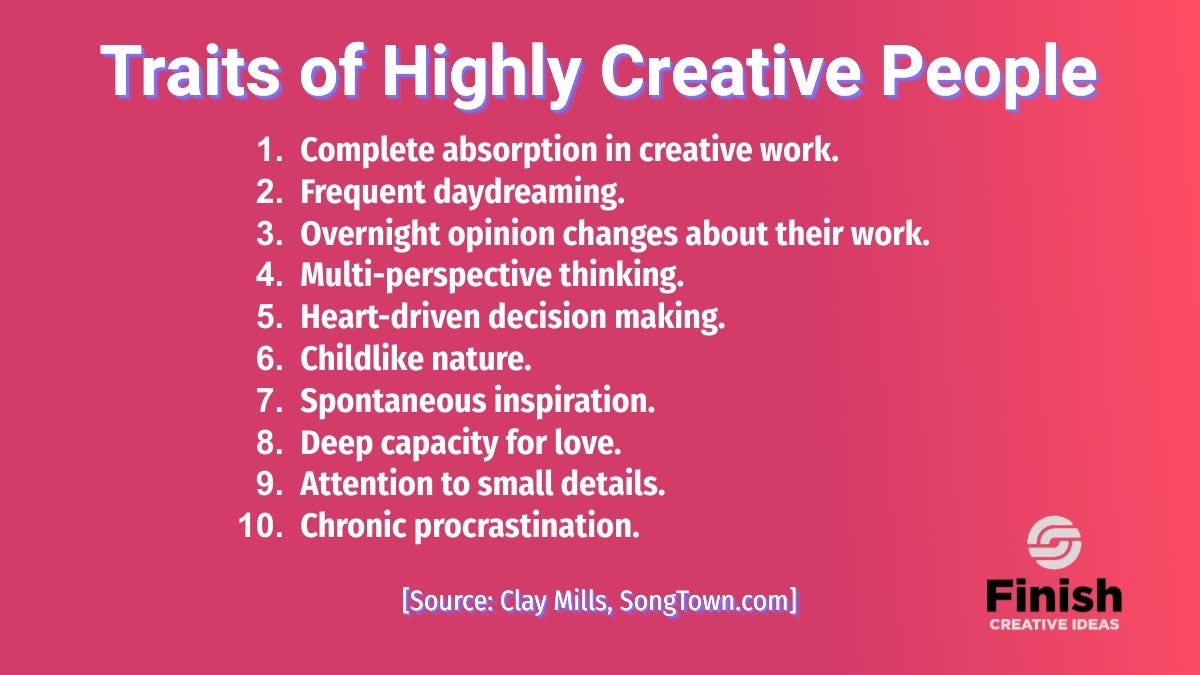 Traits of Highly Creative People

1. Complete absorption in creative work.
2. Frequent daydreaming.
3. Overnight opinion changes about their work.
4. Multi-perspective thinking.
5. Heart-driven decision making.
6. Childlike nature.
7. Spontaneous inspiration.
8. Deep capacity for love.
9. Attention to small details.
10. Chronic procrastination.

[Source: Clay Mills, SongTown.com]

Finish
CREATIVE IDEAS